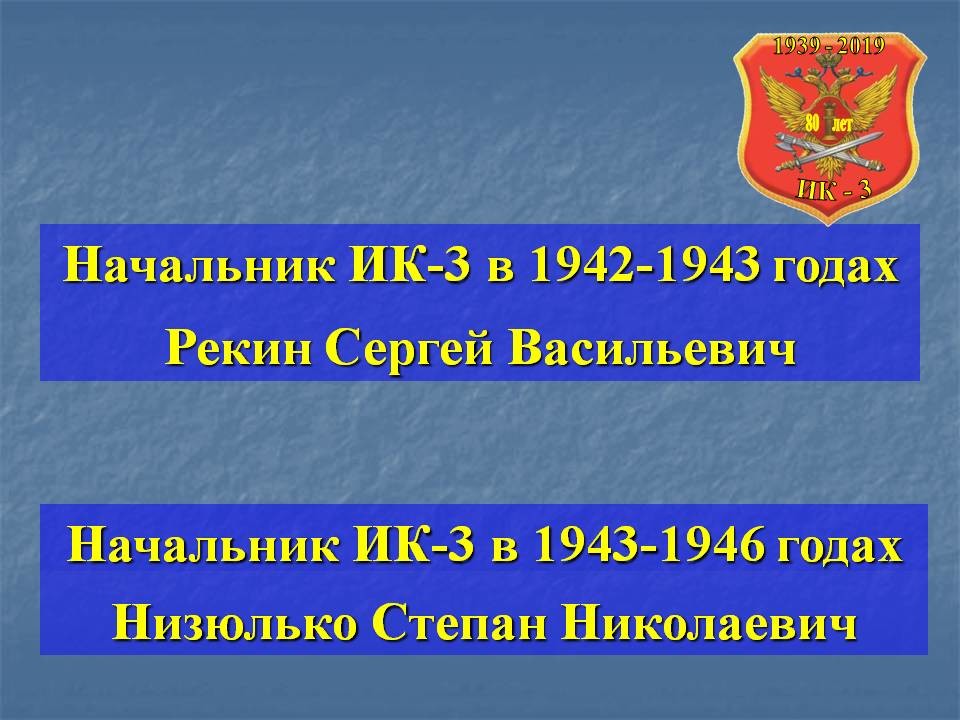 1939 - 2019
80 лет
ИК - 3

Начальник ИК-3 в 1942-1943 годах
Рекин Сергей Васильевич

Начальник ИК-3 в 1943-1946 годах
Низюлько Степан Николаевич